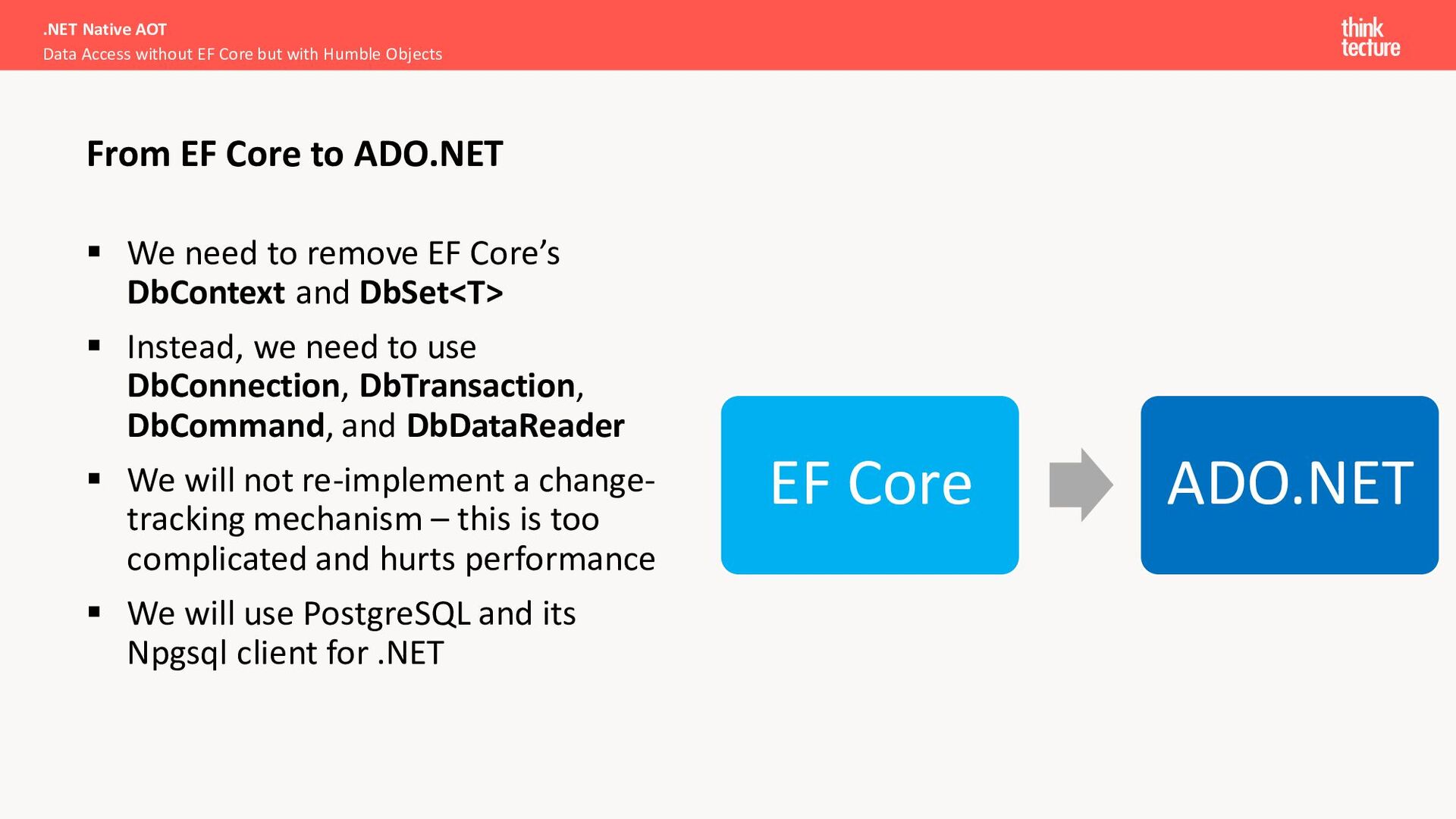 .NET Native AOT
Data Access without EF Core but with Humble Objects

think tecture

From EF Core to ADO.NET

▪ We need to remove EF Core's DbContext and DbSet<T>

▪ Instead, we need to use DbConnection, DbTransaction, DbCommand, and DbDataReader

▪ We will not re-implement a change-tracking mechanism – this is too complicated and hurts performance

▪ We will use PostgreSQL and its Npgsql client for .NET

EF Core

ADO.NET